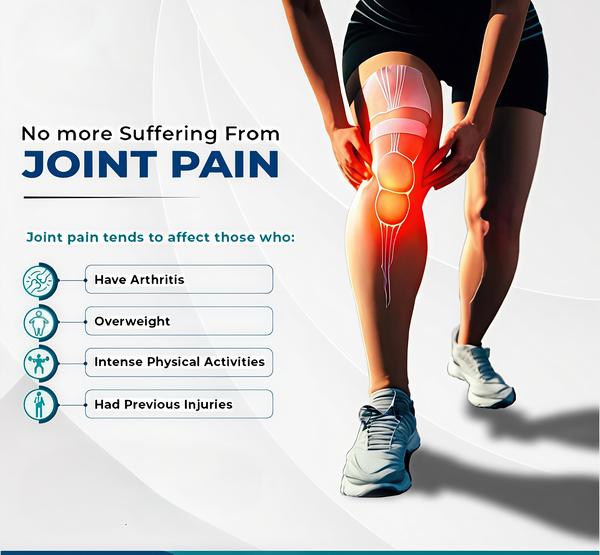 No more Suffering From
JOINT PAIN

Joint pain tends to affect those who:

Have Arthritis

Overweight

Intense Physical Activities

Had Previous Injuries